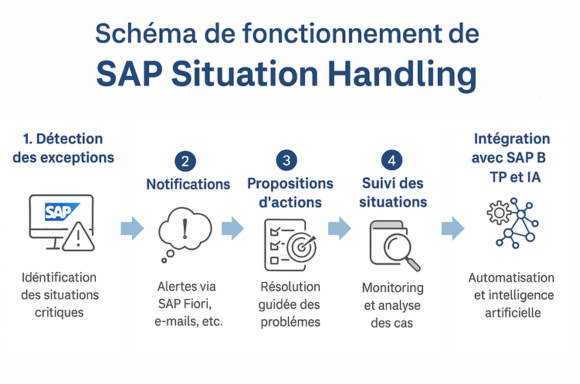 Schéma de fonctionnement de
SAP Situation Handling

1. Détection des exceptions

SAP

Idéntification des situations critiques

2
Notifications

Alertes via SAP Fiori, e-mails, etc.

3
Propositions d'actions

Résolution guidée des problémes

4
Suivi des situations

Monitoring et analyse des cas

Intégration avec SAP B TP et IA

Automatisation et intelligence artificielle